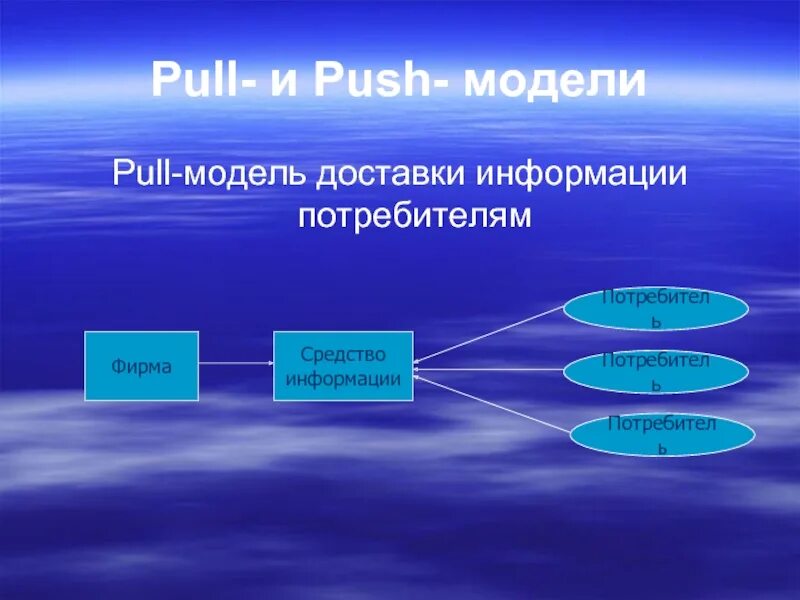 Pull- и Push- модели

Pull-модель доставки информации потребителям

Фирма

Средство информации

Потребитель

Потребитель

Потребитель